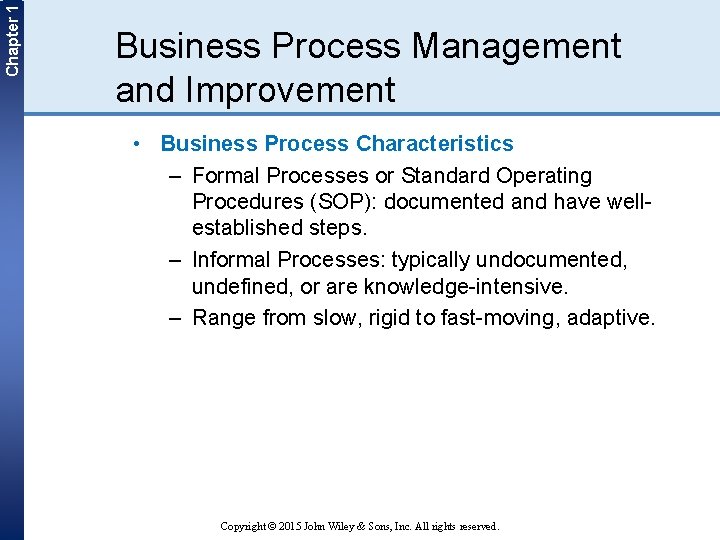 Chapter 1

Business Process Management and Improvement

• Business Process Characteristics
– Formal Processes or Standard Operating Procedures (SOP): documented and have well-established steps.
– Informal Processes: typically undocumented, undefined, or are knowledge-intensive.
– Range from slow, rigid to fast-moving, adaptive.

Copyright © 2015 John Wiley & Sons, Inc. All rights reserved.